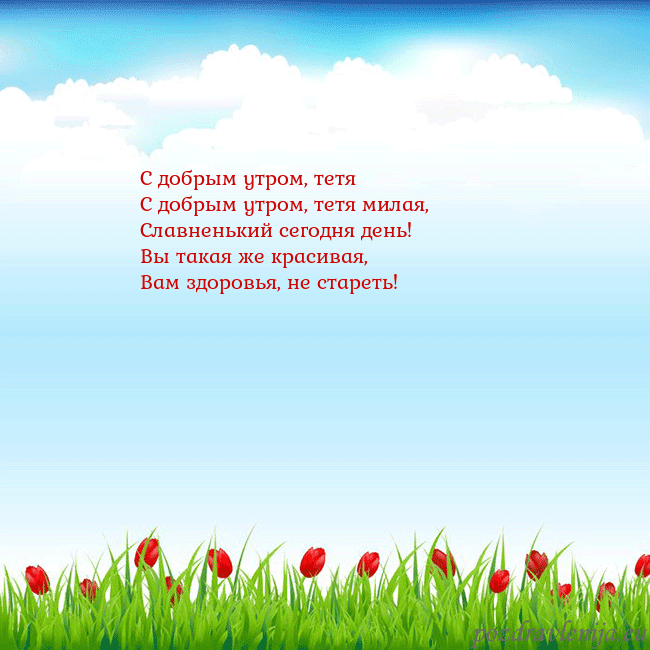 С добрым утром, тетя

С добрым утром, тетя милая,
Славненький сегодня день!
Вы такая же красивая,
Вам здоровья, не стареть!

pozdravlenija.eu